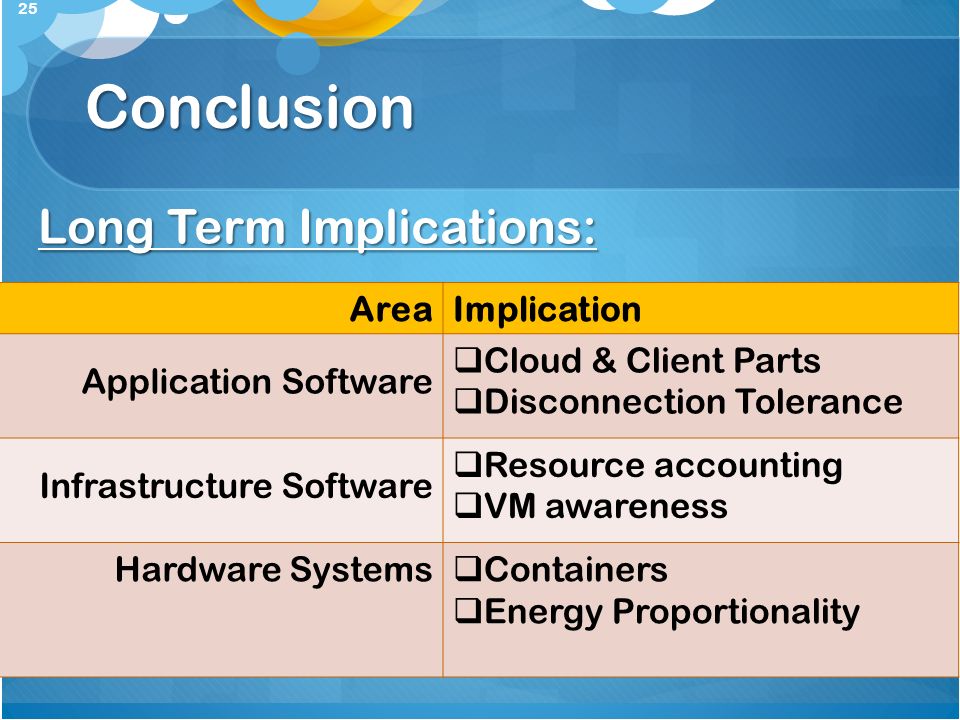 25

Conclusion

Long Term Implications:

| Area | Implication |
|---|---|
| Application Software | ❑Cloud & Client Parts ❑Disconnection Tolerance |
| Infrastructure Software | ❑Resource accounting ❑VM awareness |
| Hardware Systems | ❑Containers ❑Energy Proportionality |